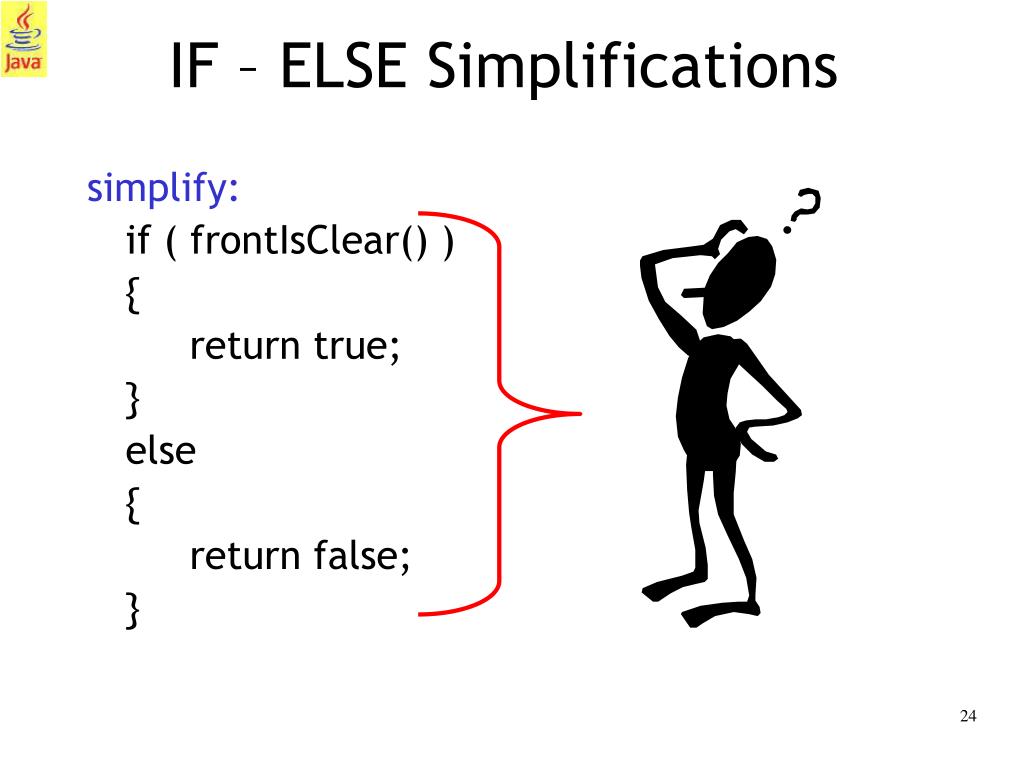 Java

IF – ELSE Simplifications

simplify:
if ( frontIsClear() )
{
return true;
}
else
{
return false;
}

?

24